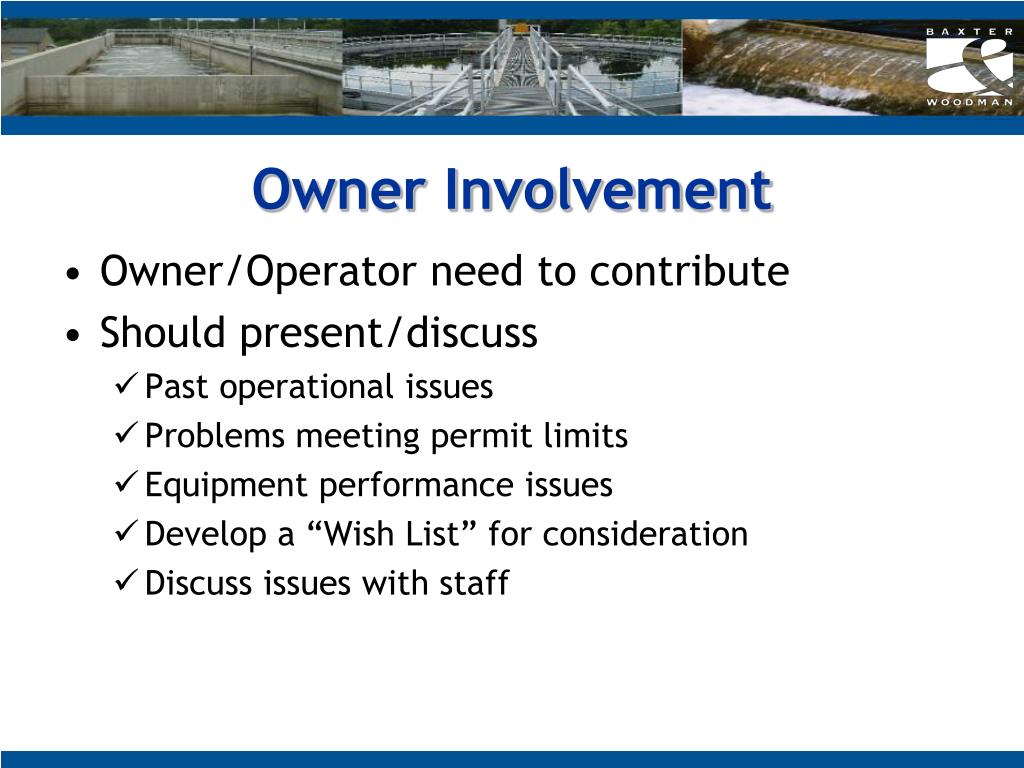 BAXTER
WOODMAN

Owner Involvement

• Owner/Operator need to contribute
• Should present/discuss
✓ Past operational issues
✓ Problems meeting permit limits
✓ Equipment performance issues
✓ Develop a “Wish List” for consideration
✓ Discuss issues with staff